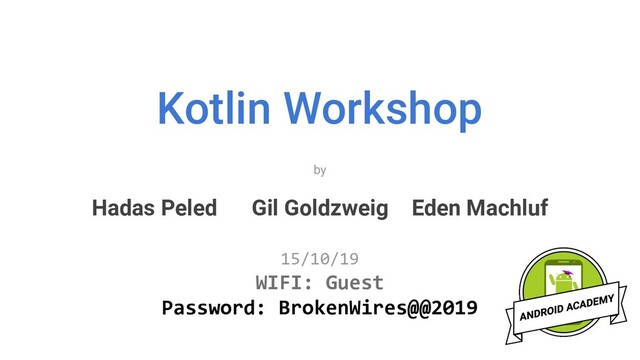 Kotlin Workshop

by

Hadas Peled Gil Goldzweig Eden Machluf

15/10/19
WIFI: Guest
Password: BrokenWires@@2019

ANDROID ACADEMY